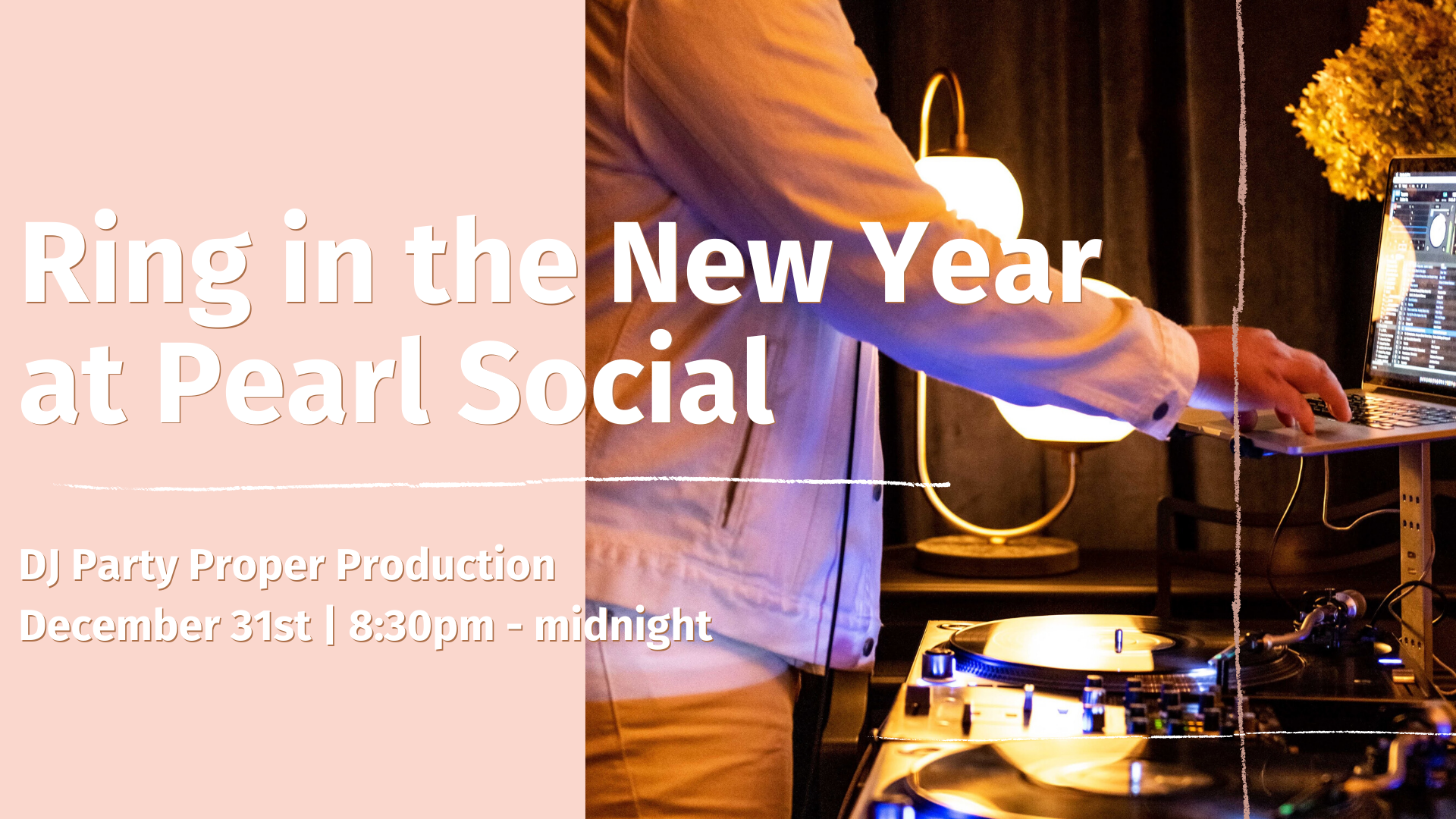 Ring in the New Year at Pearl Social

DJ Party Proper Production
December 31st | 8:30pm - midnight